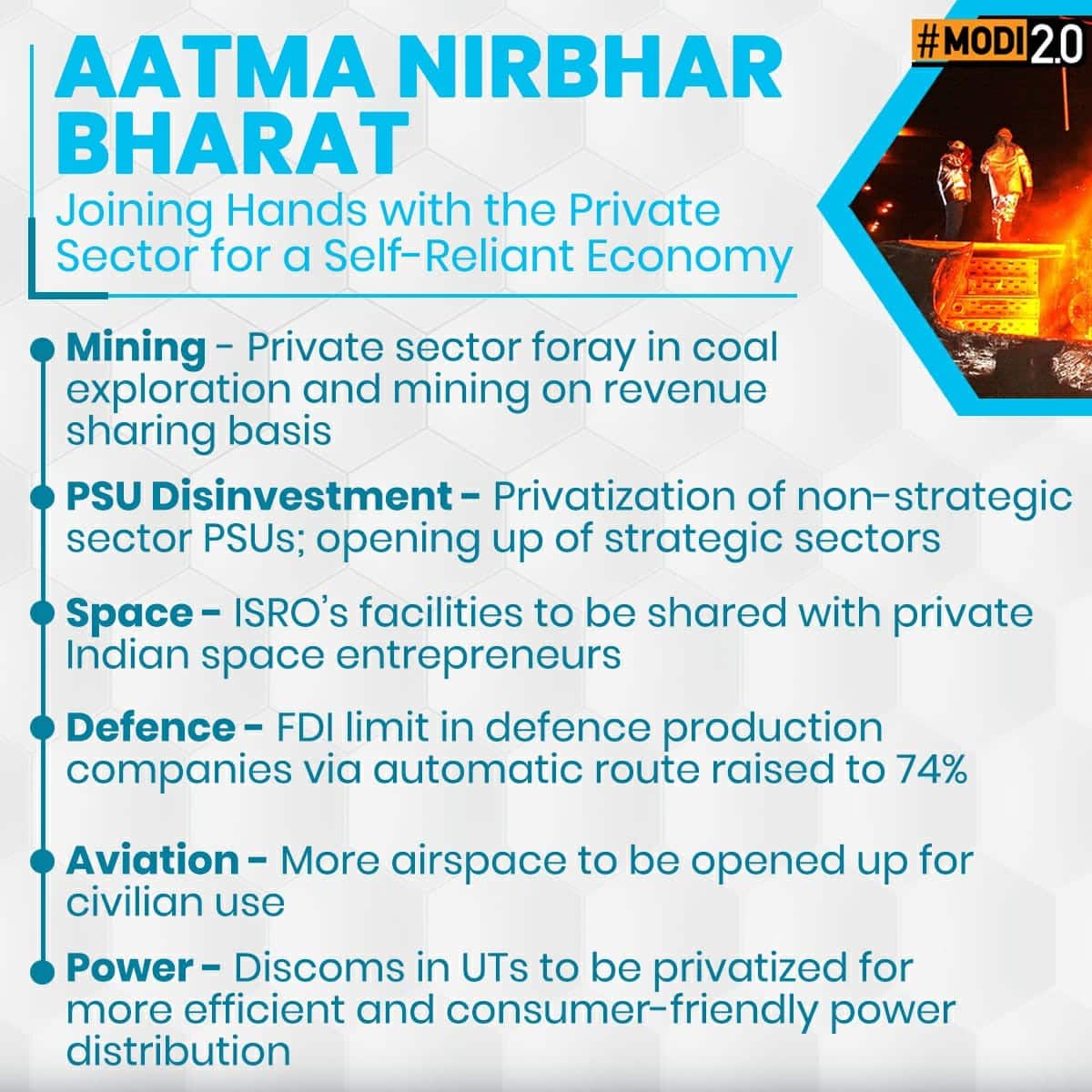 #MODI2.0

AATMA NIRBHAR BHARAT

Joining Hands with the Private Sector for a Self-Reliant Economy

Mining - Private sector foray in coal exploration and mining on revenue sharing basis

PSU Disinvestment - Privatization of non-strategic sector PSUs; opening up of strategic sectors

Space - ISRO's facilities to be shared with private Indian space entrepreneurs

Defence - FDI limit in defence production companies via automatic route raised to 74%

Aviation - More airspace to be opened up for civilian use

Power - Discoms in UTs to be privatized for more efficient and consumer-friendly power distribution